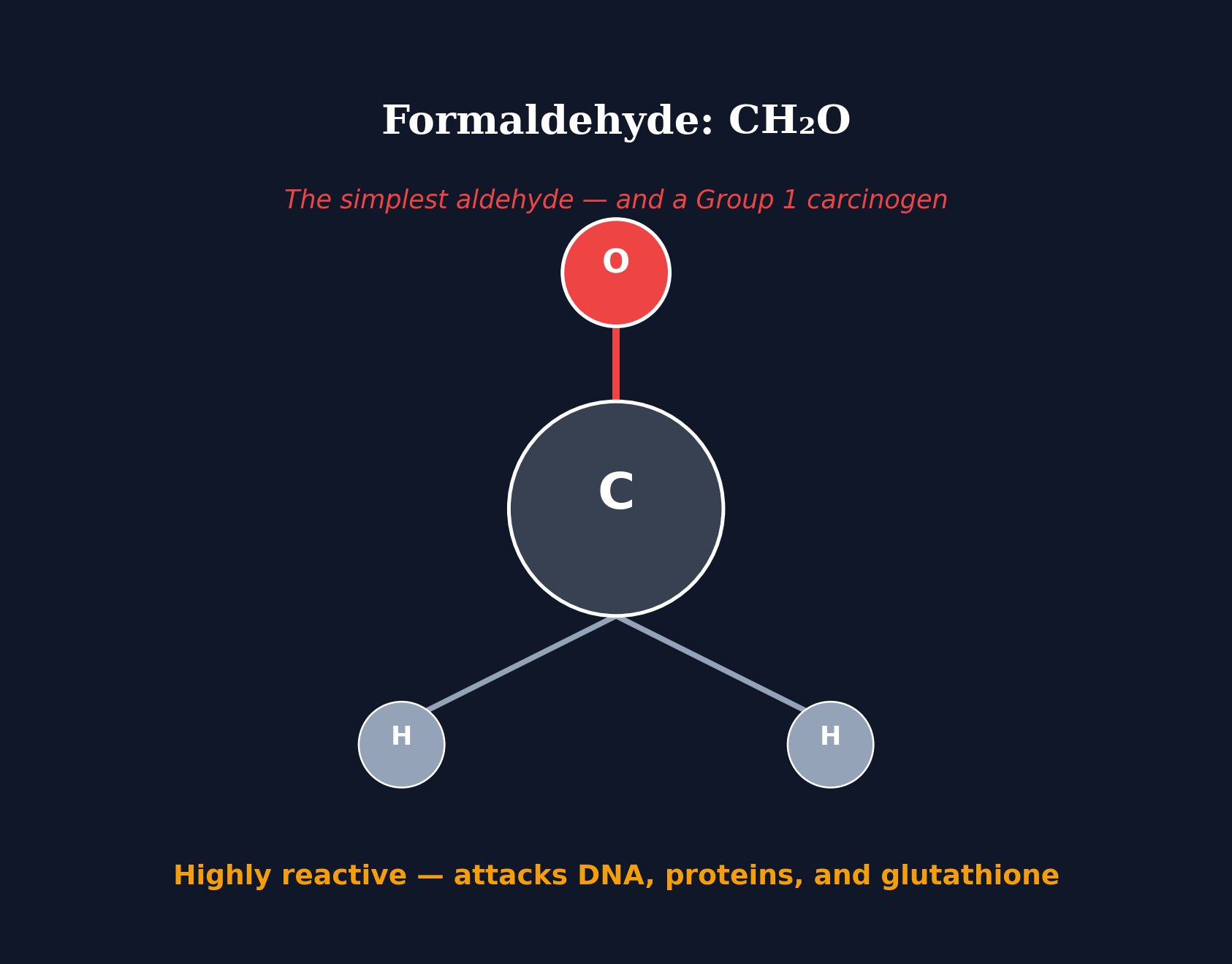 Formaldehyde: $CH_2O$

The simplest aldehyde — and a Group 1 carcinogen

O

C

H

H

Highly reactive — attacks DNA, proteins, and glutathione